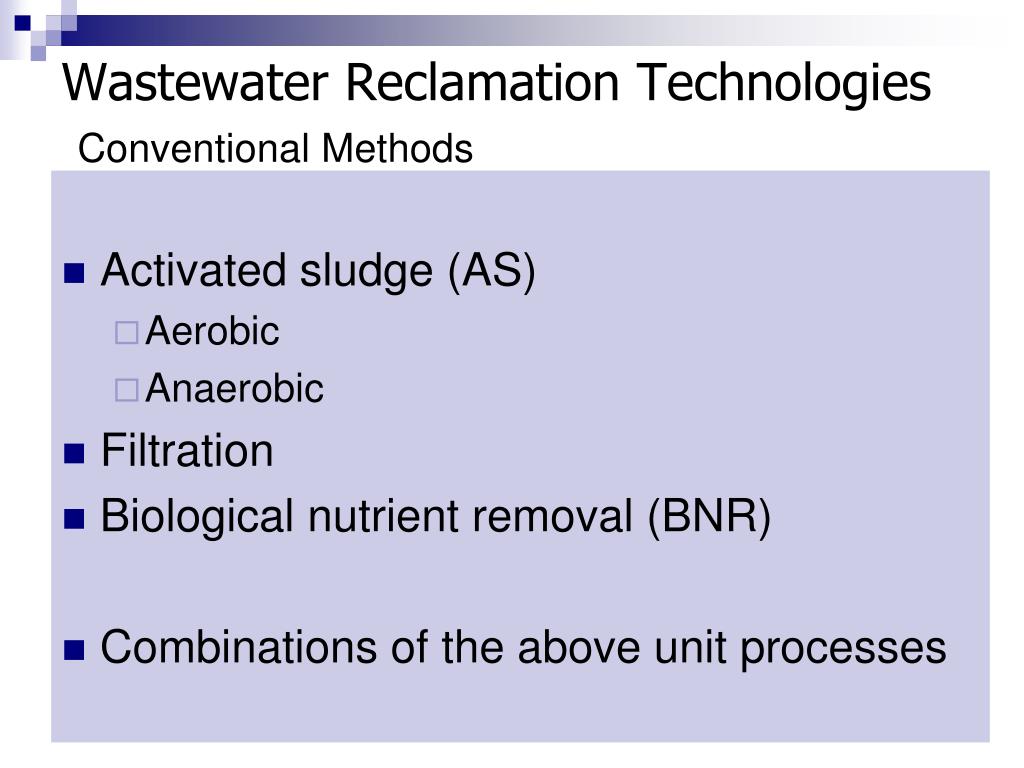 Wastewater Reclamation Technologies
Conventional Methods

Activated sludge (AS)
Aerobic
Anaerobic
Filtration
Biological nutrient removal (BNR)

Combinations of the above unit processes